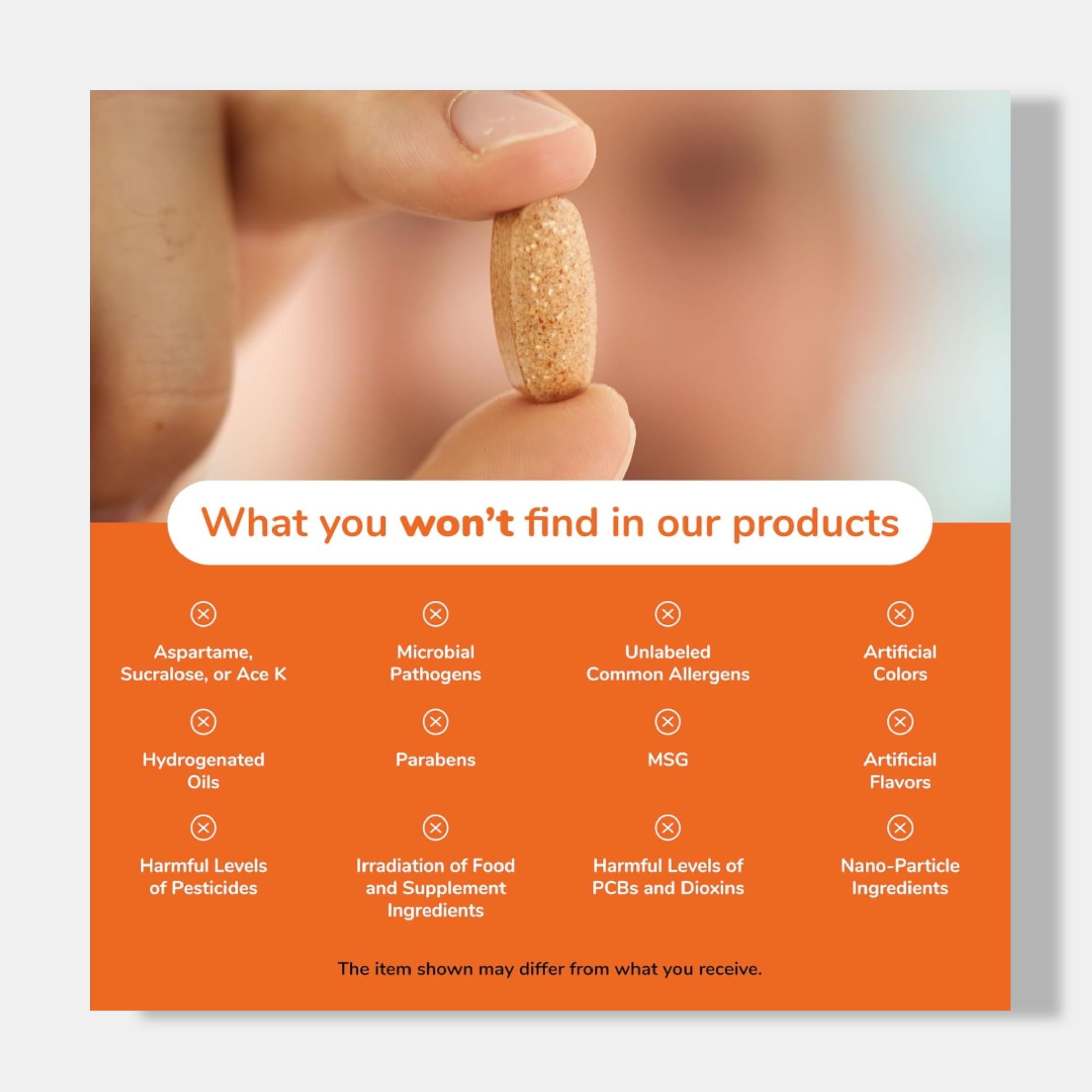 What you won't find in our products

Aspartame, Sucralose, or Ace K

Microbial Pathogens

Unlabeled Common Allergens

Artificial Colors

Hydrogenated Oils

Parabens

MSG

Artificial Flavors

Harmful Levels of Pesticides

Irradiation of Food and Supplement Ingredients

Harmful Levels of PCBs and Dioxins

Nano-Particle Ingredients

The item shown may differ from what you receive.